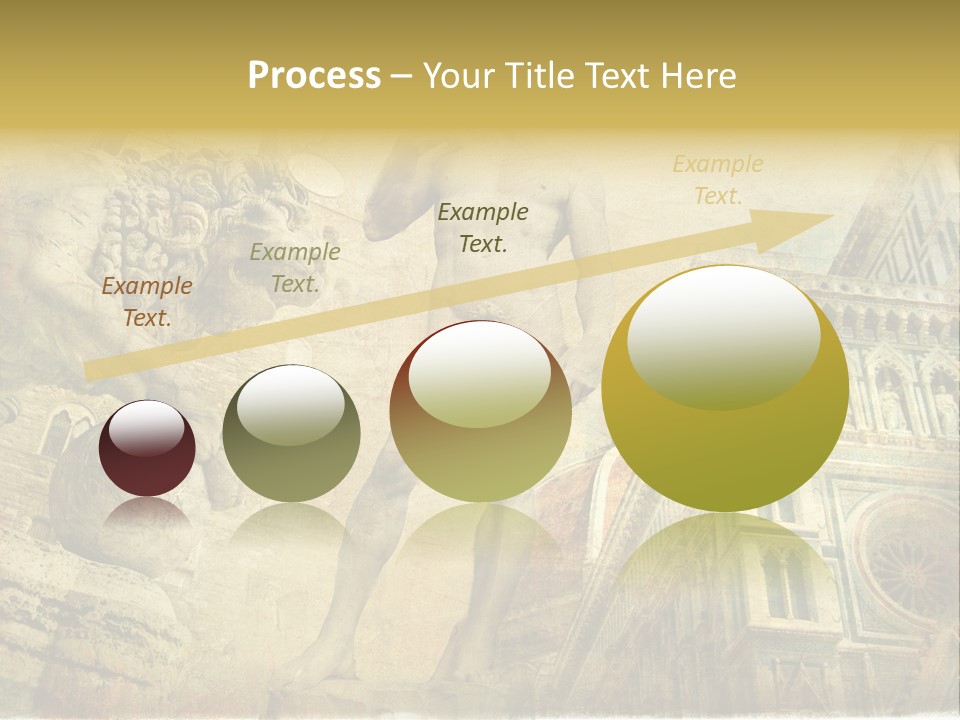 Process – Your Title Text Here

Example Text.

Example Text.

Example Text.

Example Text.